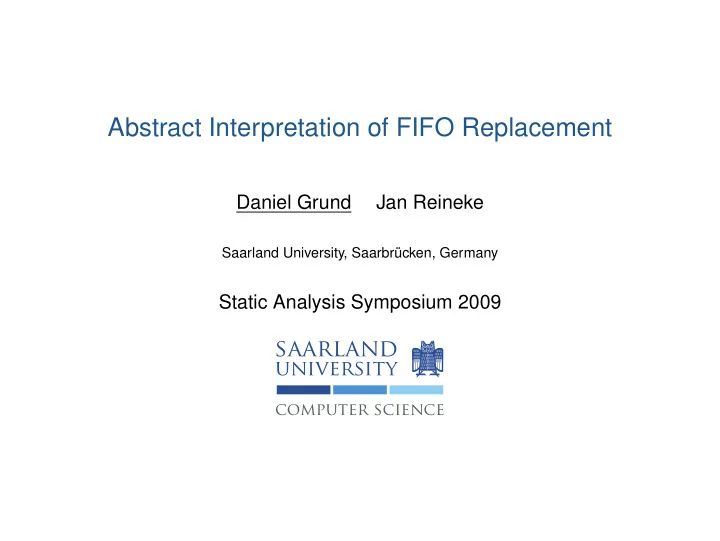 Abstract Interpretation of FIFO Replacement

Daniel Grund Jan Reineke

Saarland University, Saarbrücken, Germany

Static Analysis Symposium 2009

SAARLAND UNIVERSITY

COMPUTER SCIENCE